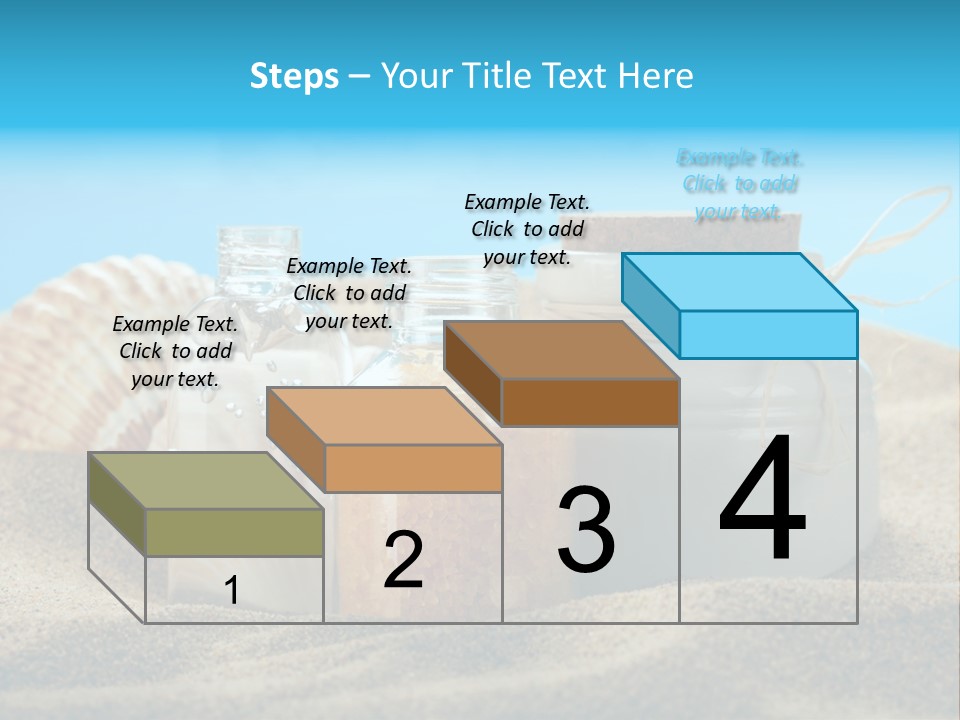 Steps – Your Title Text Here

Example Text. Click to add your text.

Example Text. Click to add your text.

Example Text. Click to add your text.

Example Text. Click to add your text.

1

2

3

4